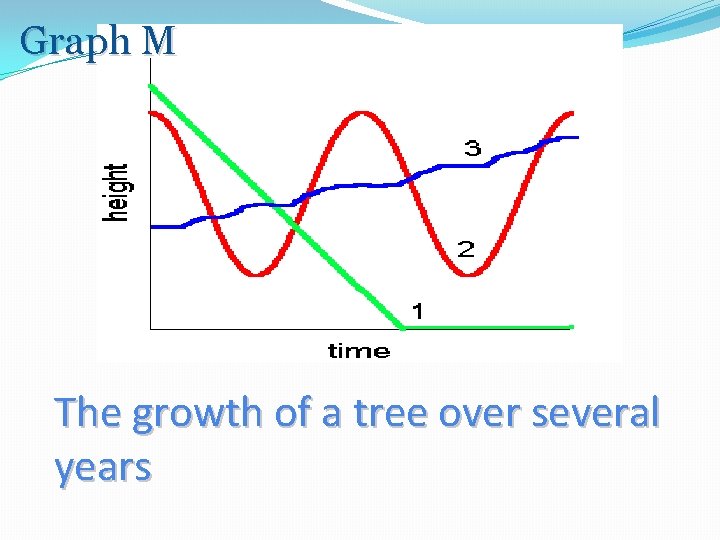 Graph M

height

3

2

1

time

The growth of a tree over several years